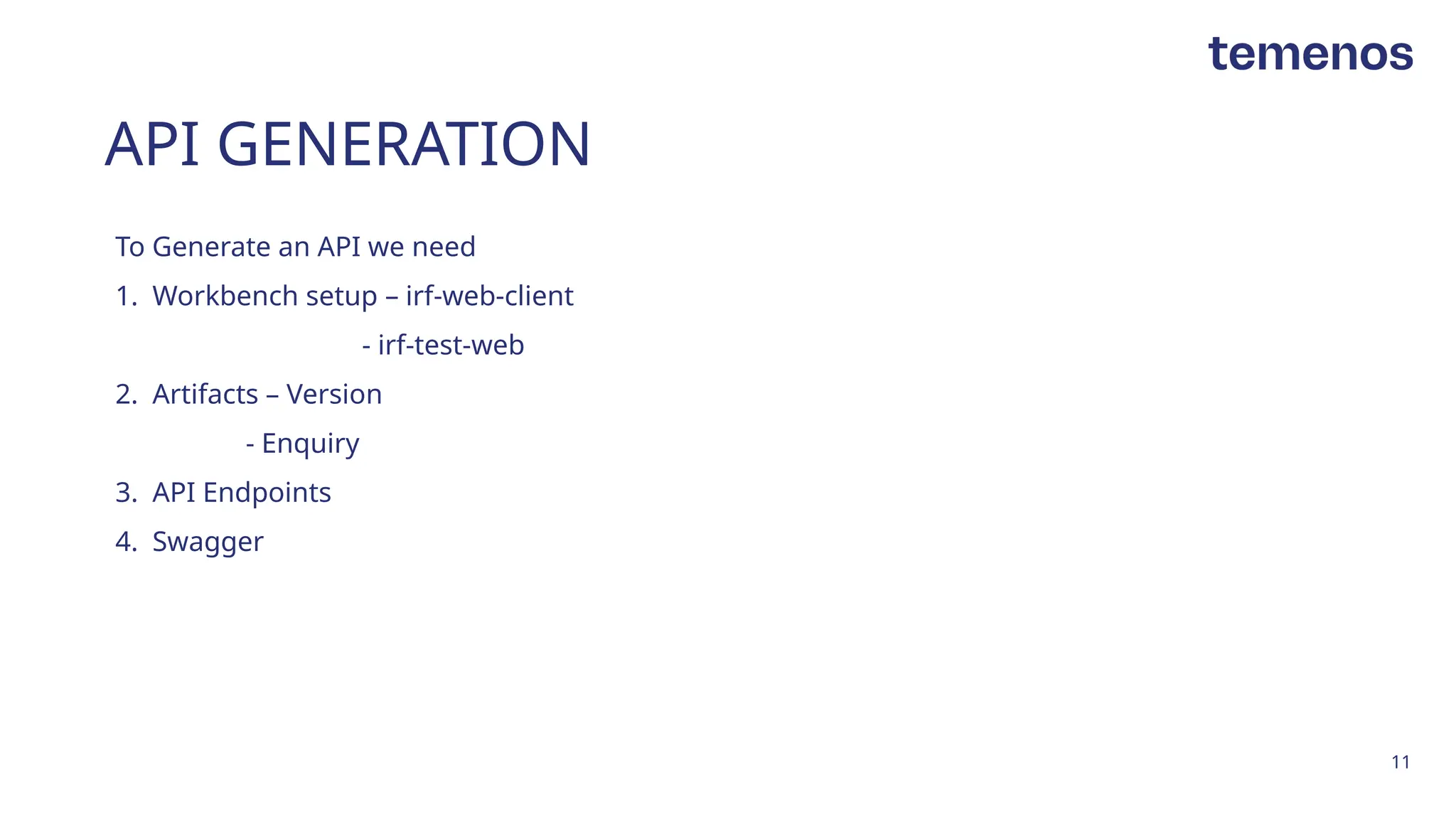 temenos

API GENERATION

To Generate an API we need

1. Workbench setup – irf-web-client
- irf-test-web

2. Artifacts – Version
- Enquiry

3. API Endpoints

4. Swagger

11